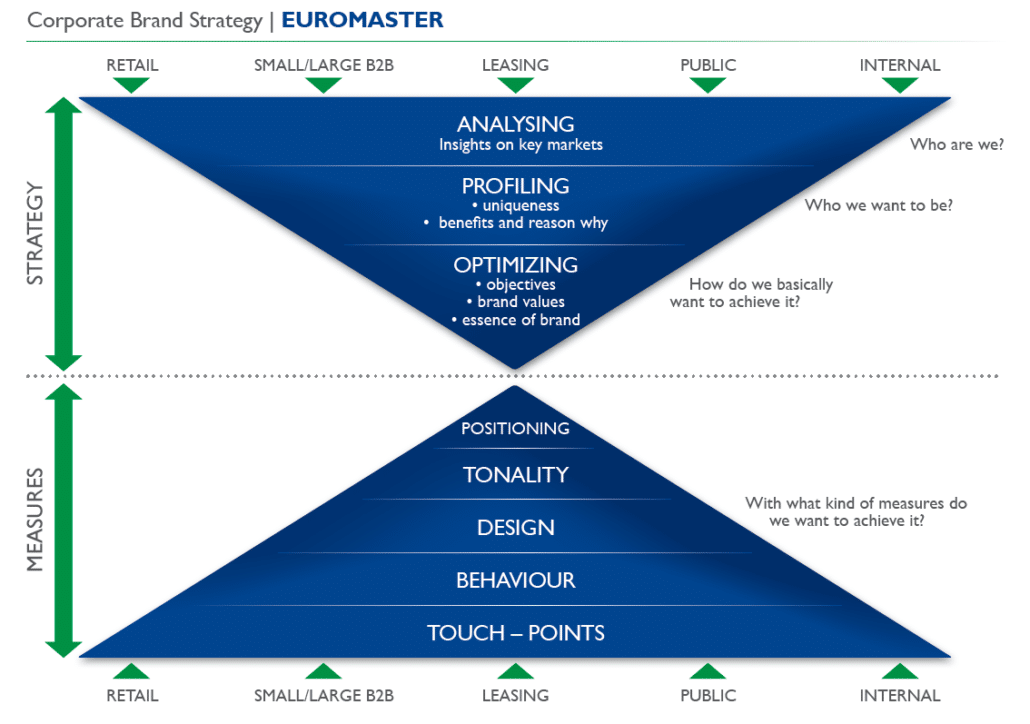 Corporate Brand Strategy | EUROMASTER

RETAIL SMALL/LARGE B2B LEASING PUBLIC INTERNAL

STRATEGY

ANALYSING
Insights on key markets

Who are we?

PROFILING
• uniqueness
• benefits and reason why

Who we want to be?

OPTIMIZING
• objectives
• brand values
• essence of brand

How do we basically want to achieve it?

MEASURES

POSITIONING
TONALITY
DESIGN
BEHAVIOUR
TOUCH – POINTS

With what kind of measures do we want to achieve it?

RETAIL SMALL/LARGE B2B LEASING PUBLIC INTERNAL